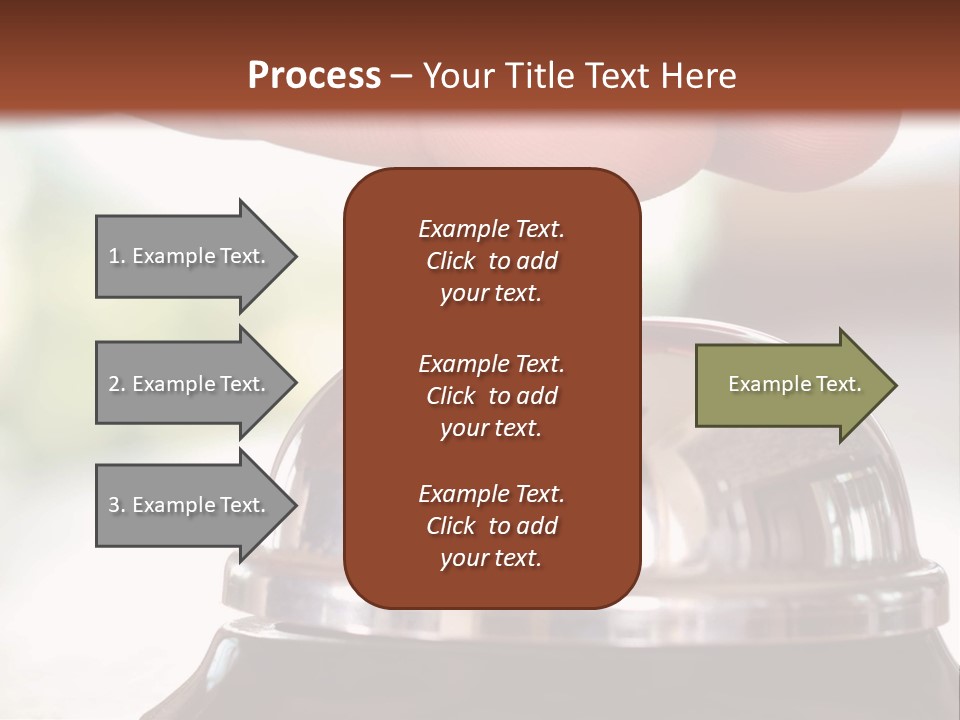 Process – Your Title Text Here

1. Example Text.

2. Example Text.

3. Example Text.

Example Text. Click to add your text.

Example Text. Click to add your text.

Example Text. Click to add your text.

Example Text.